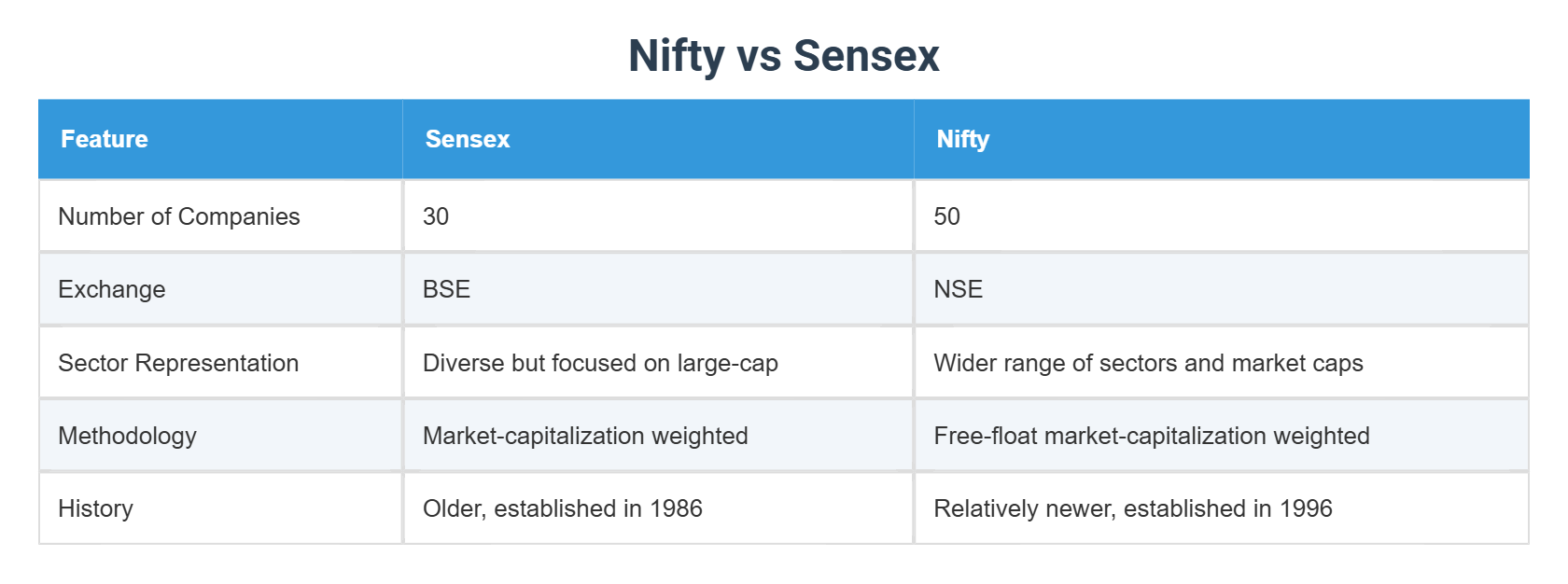 Nifty vs Sensex

| Feature | Sensex | Nifty |
|---|---|---|
| Number of Companies | 30 | 50 |
| Exchange | BSE | NSE |
| Sector Representation | Diverse but focused on large-cap | Wider range of sectors and market caps |
| Methodology | Market-capitalization weighted | Free-float market-capitalization weighted |
| History | Older, established in 1986 | Relatively newer, established in 1996 |